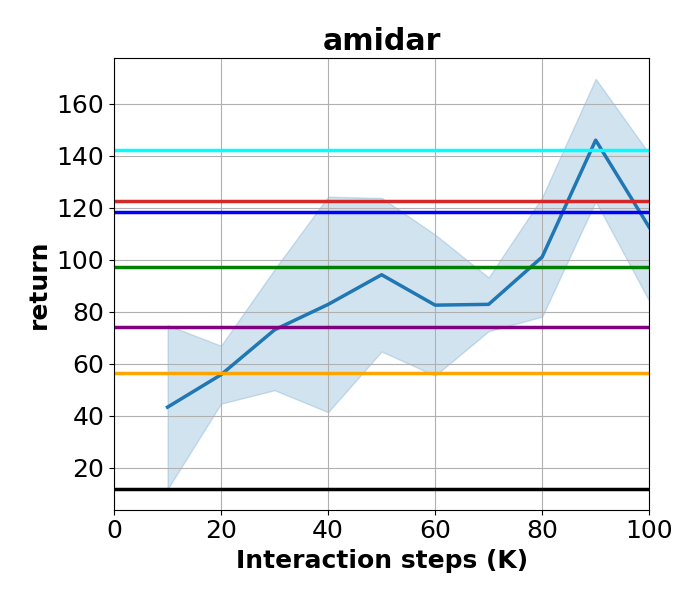 amidar

return

160
140
120
100
80
60
40
20

0
20
40
60
80
100

Interaction steps (K)